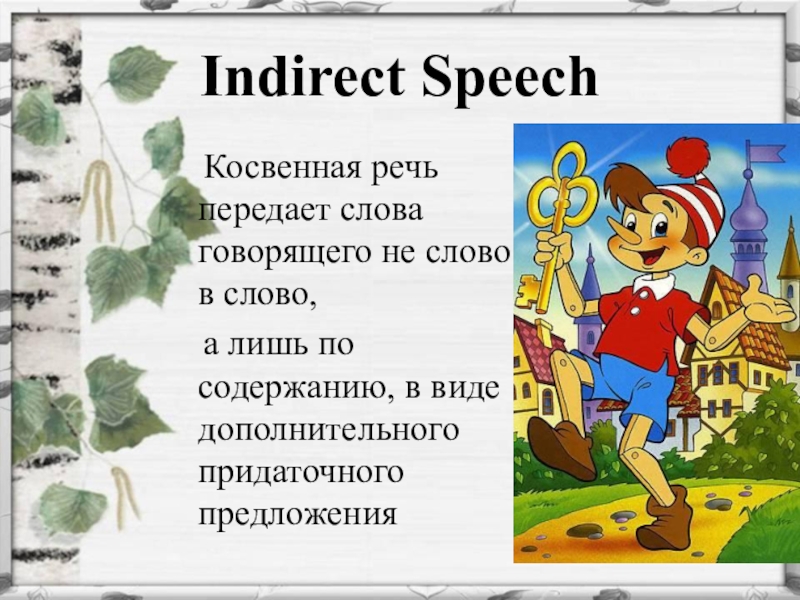 Indirect Speech

Косвенная речь передает слова говорящего не слово в слово,

а лишь по содержанию, в виде дополнительного придаточного предложения